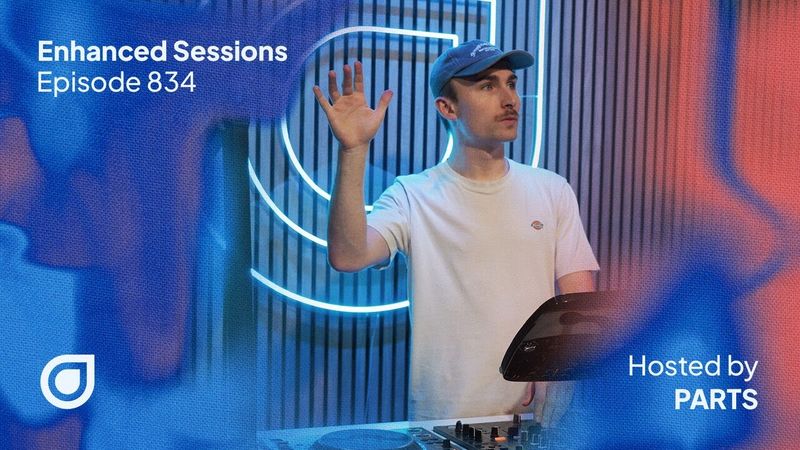 Enhanced Sessions
Episode 834

Hosted by
PARTS